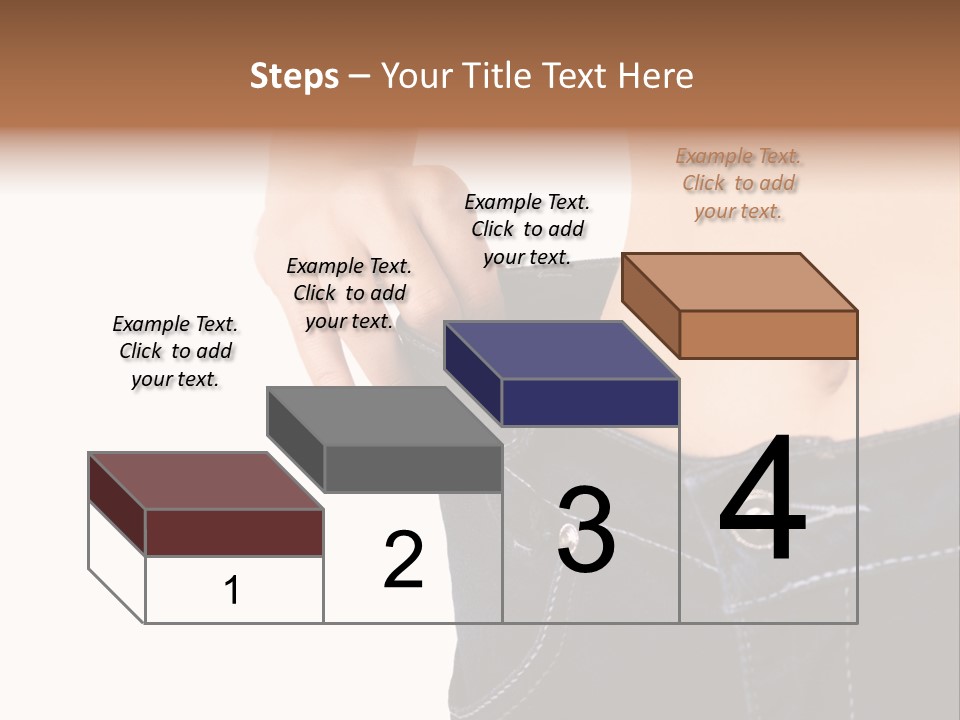 Steps – Your Title Text Here

Example Text. Click to add your text.

Example Text. Click to add your text.

Example Text. Click to add your text.

Example Text. Click to add your text.

1

2

3

4